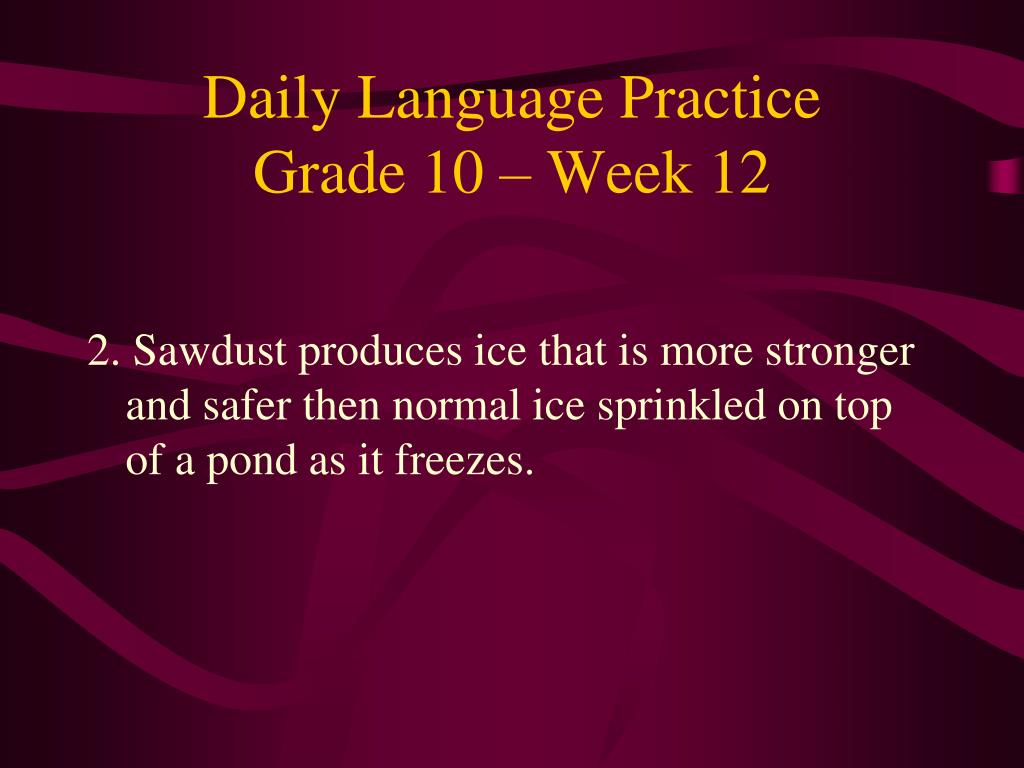 Daily Language Practice
Grade 10 – Week 12

2. Sawdust produces ice that is more stronger and safer then normal ice sprinkled on top of a pond as it freezes.